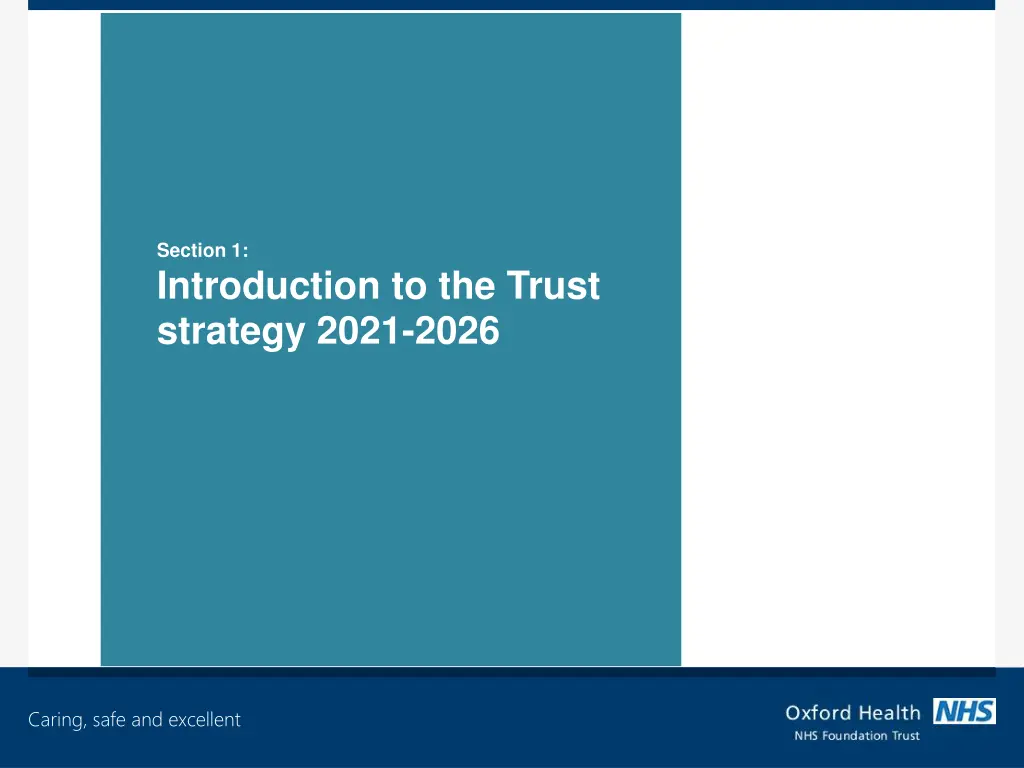 Section 1:

Introduction to the Trust strategy 2021-2026

Caring, safe and excellent

Oxford Health NHS
NHS Foundation Trust